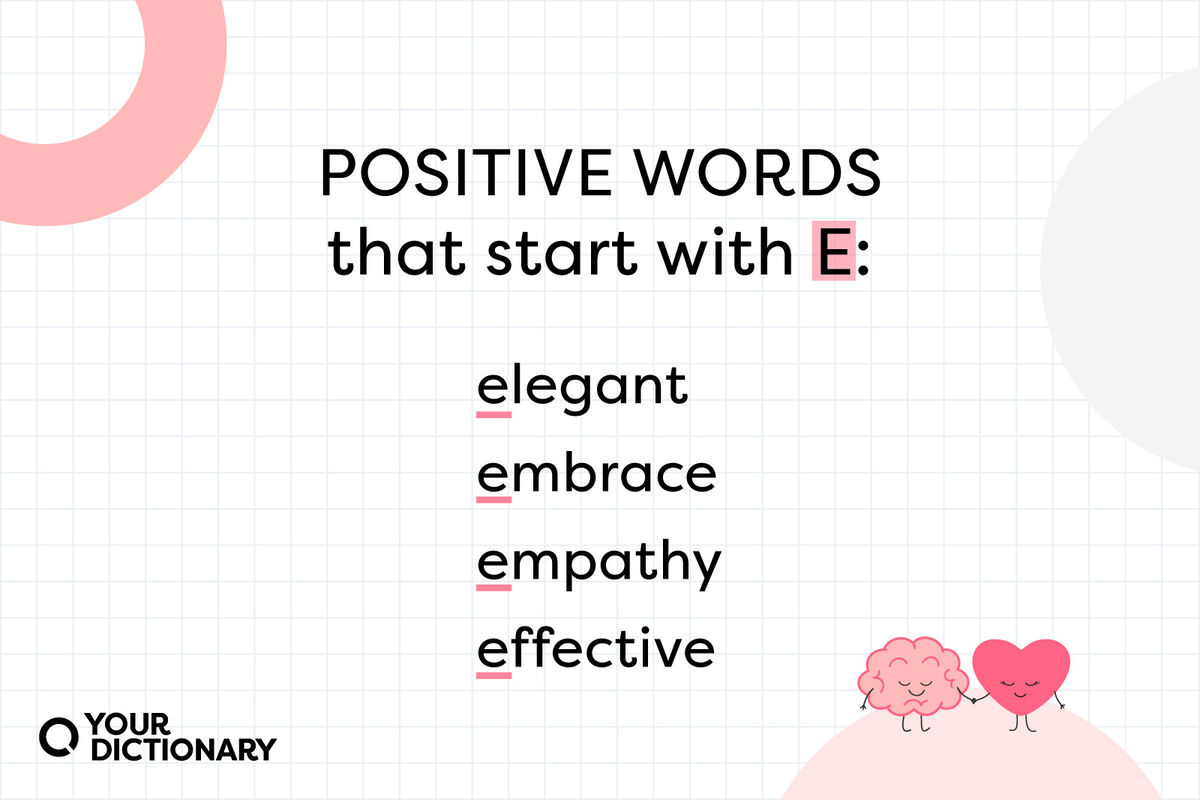 POSITIVE WORDS
that start with E:

elegant
embrace
empathy
effective

YOUR DICTIONARY